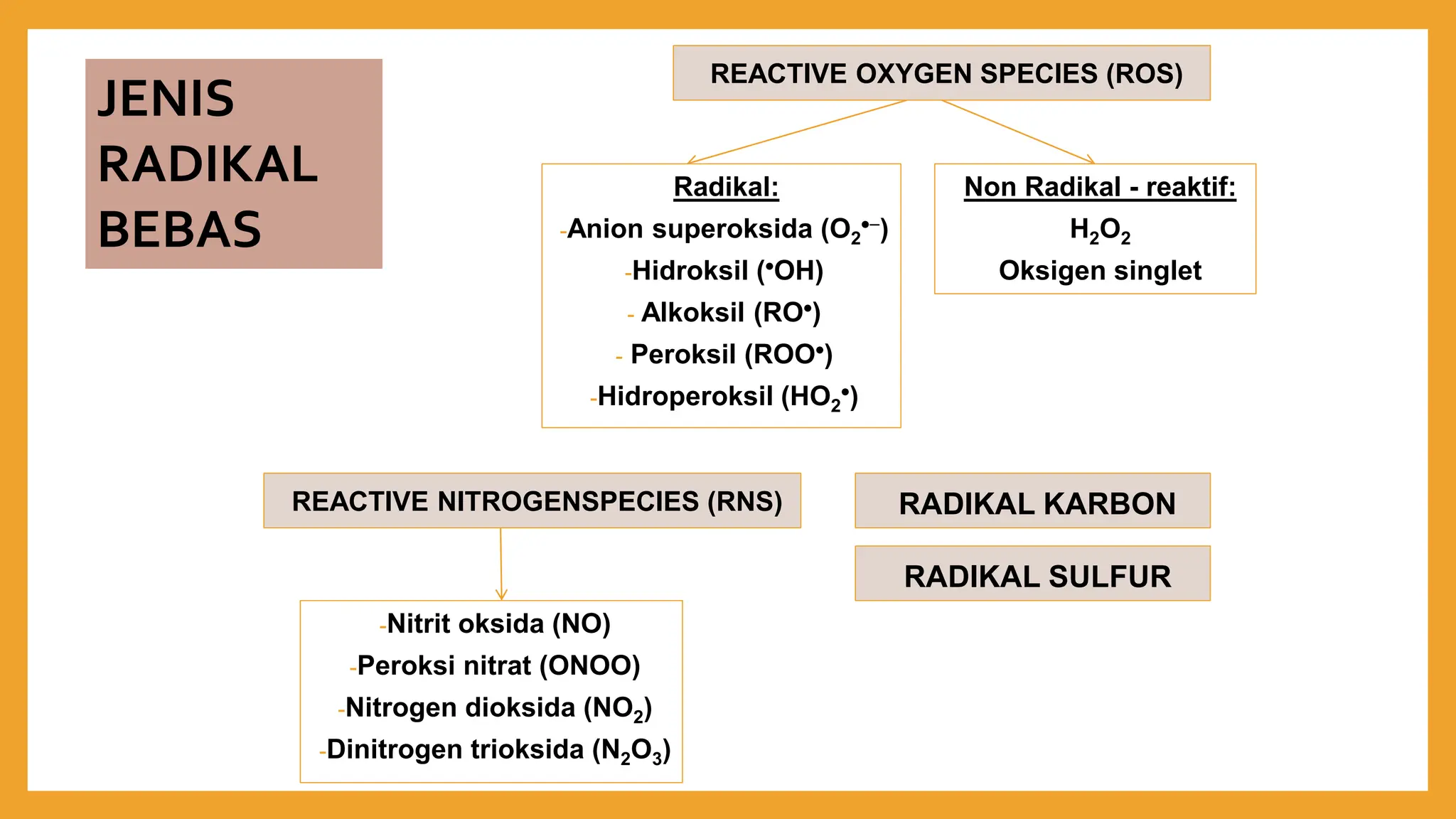 JENIS RADIKAL BEBAS

REACTIVE OXYGEN SPECIES (ROS)

Radikal:
-Anion superoksida ($O_2^{\bullet -}$)
-Hidroksil ($^{\bullet}OH$)
- Alkoksil ($RO^{\bullet}$)
- Peroksil ($ROO^{\bullet}$)
-Hidroperoksil ($HO_2^{\bullet}$)

Non Radikal - reaktif:
$H_2O_2$
Oksigen singlet

REACTIVE NITROGENSPECIES (RNS)

-Nitrit oksida (NO)
-Peroksi nitrat (ONOO)
-Nitrogen dioksida ($NO_2$)
-Dinitrogen trioksida ($N_2O_3$)

RADIKAL KARBON

RADIKAL SULFUR